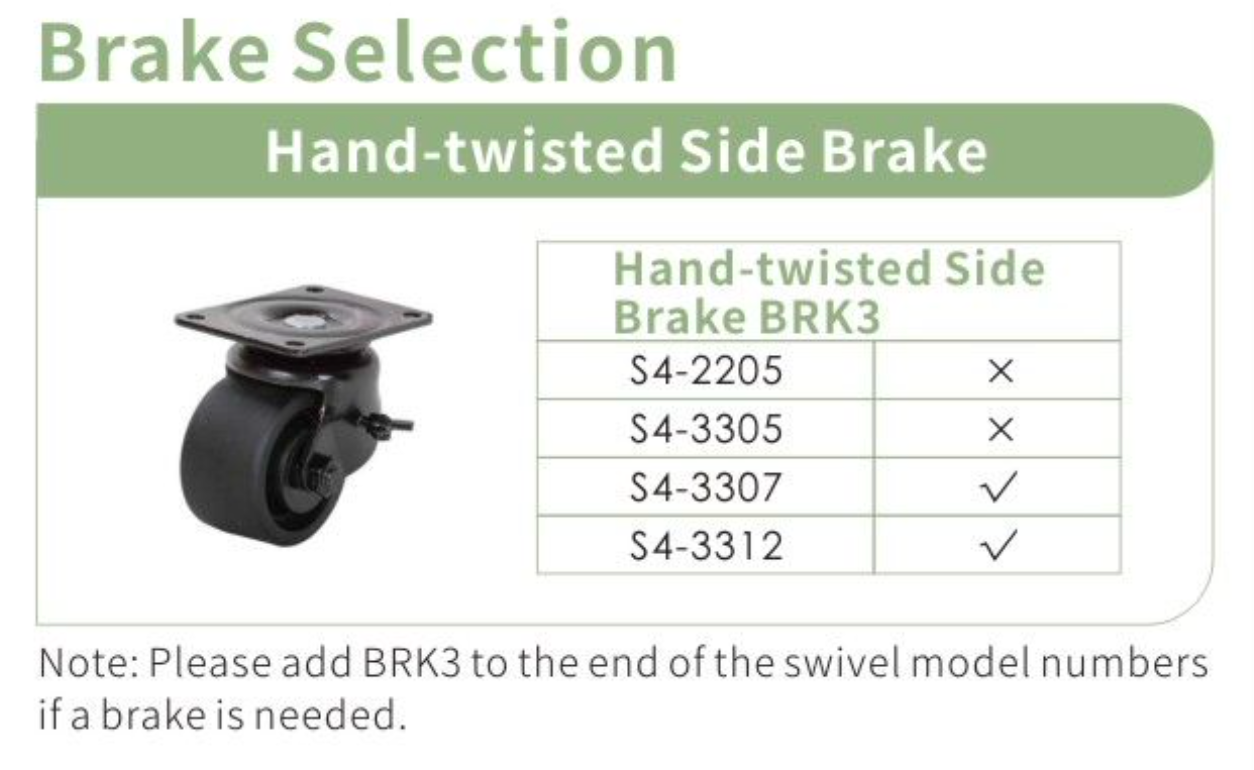 Brake Selection

Hand-twisted Side Brake

| Hand-twisted Side Brake BRK3 | |
|---|---|
| S4-2205 | × |
| S4-3305 | × |
| S4-3307 | ✓ |
| S4-3312 | ✓ |

Note: Please add BRK3 to the end of the swivel model numbers if a brake is needed.